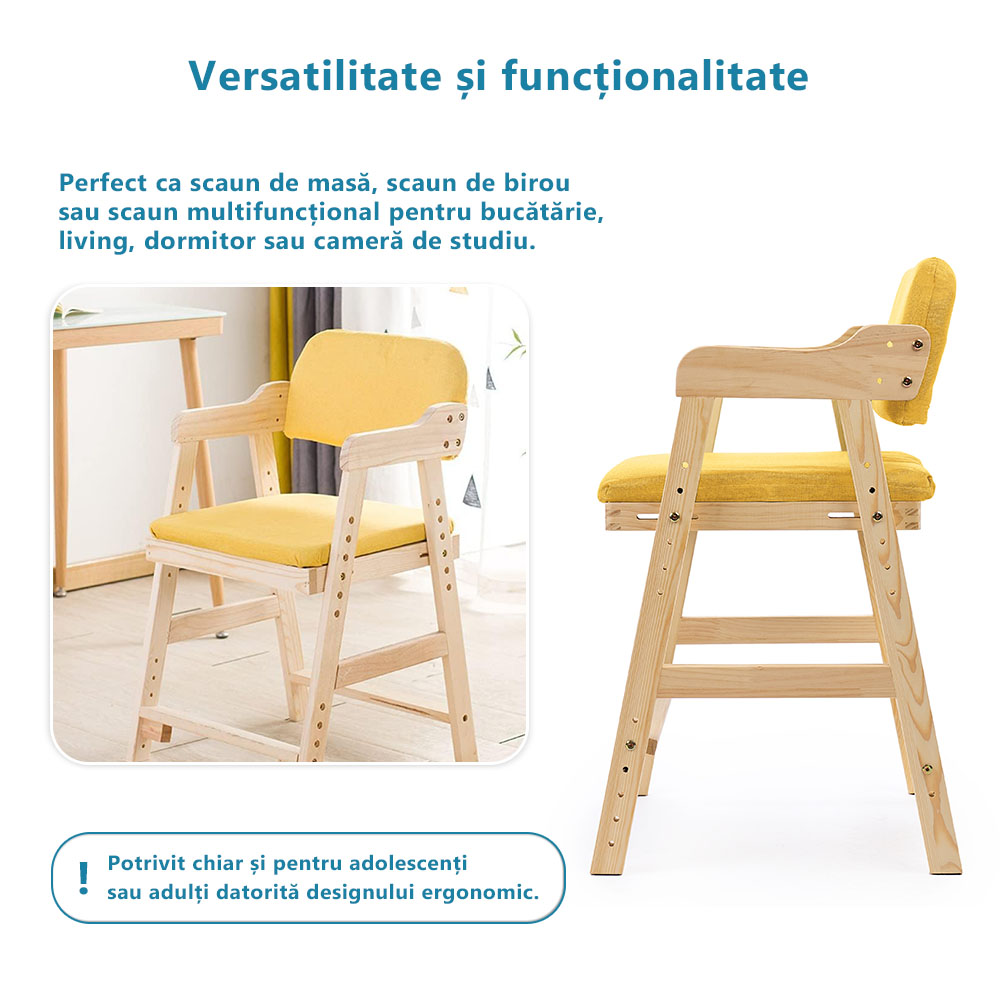 Versatilitate și funcționalitate

Perfect ca scaun de masă, scaun de birou sau scaun multifuncțional pentru bucătărie, living, dormitor sau cameră de studiu.

!

Potrivit chiar și pentru adolescenți sau adulți datorită designului ergonomic.